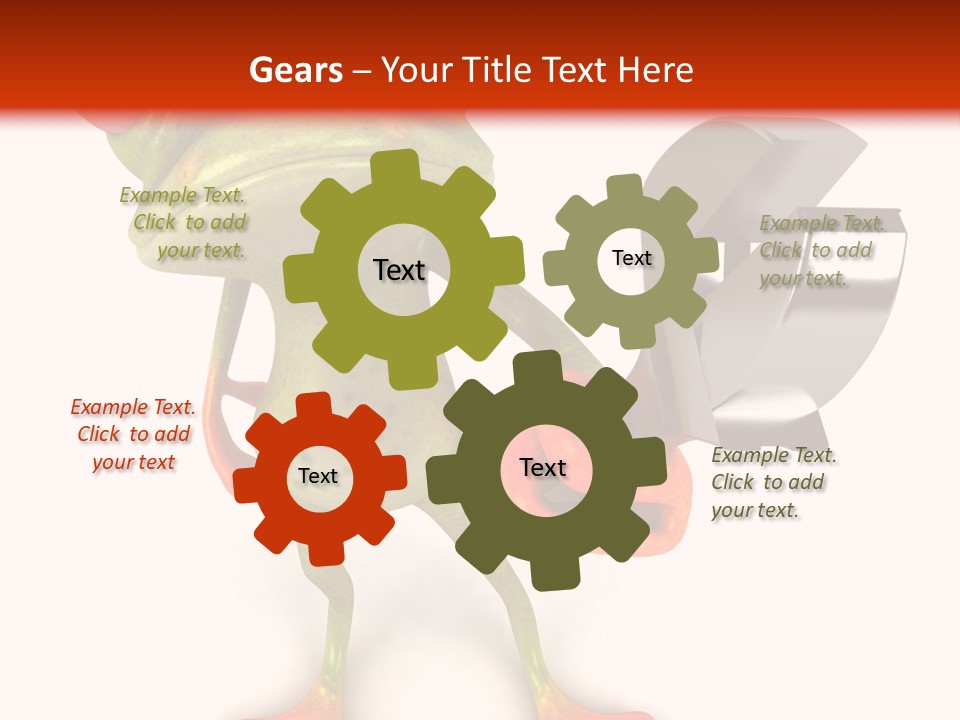 Gears – Your Title Text Here

Example Text. Click to add your text.

Text

Text

Example Text. Click to add your text.

Example Text. Click to add your text

Text

Text

Example Text. Click to add your text.